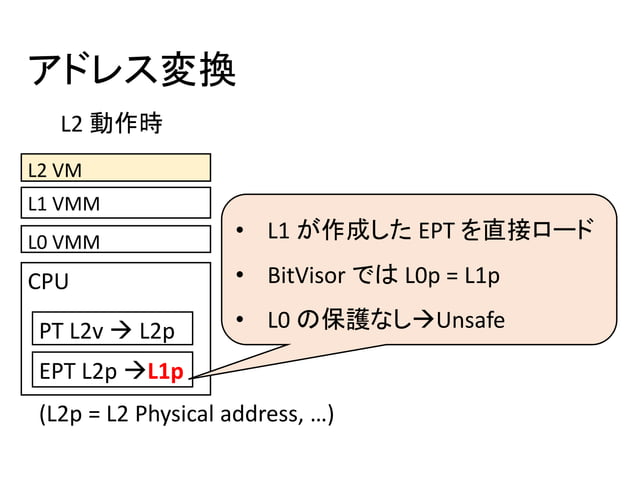 アドレス変換

L2 動作時

L2 VM

L1 VMM

L0 VMM

CPU

PT L2v → L2p

EPT L2p →L1p

- L1 が作成した EPT を直接ロード
- BitVisor では L0p = L1p
- L0 の保護なし→Unsafe

(L2p = L2 Physical address, …)